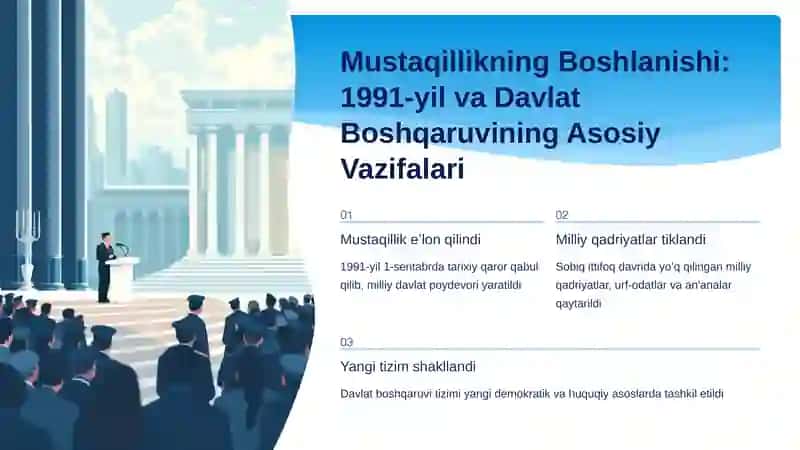 Mustaqillikning Boshlanishi: 1991-yil va Davlat Boshqaruvining Asosiy Vazifalari

01

Mustaqillik e'lon qilindi

1991-yil 1-sentabrda tarixiy qaror qabul qilib, milliy davlat poydevori yaratildi

02

Milliy qadriyatlar tiklandi

Sobiq ittifoq davrida yo'q qilingan milliy qadriyatlar, urf-odatlar va an'analar qaytarildi

03

Yangi tizim shakllandi

Davlat boshqaruvi tizimi yangi demokratik va huquqiy asoslarda tashkil etildi